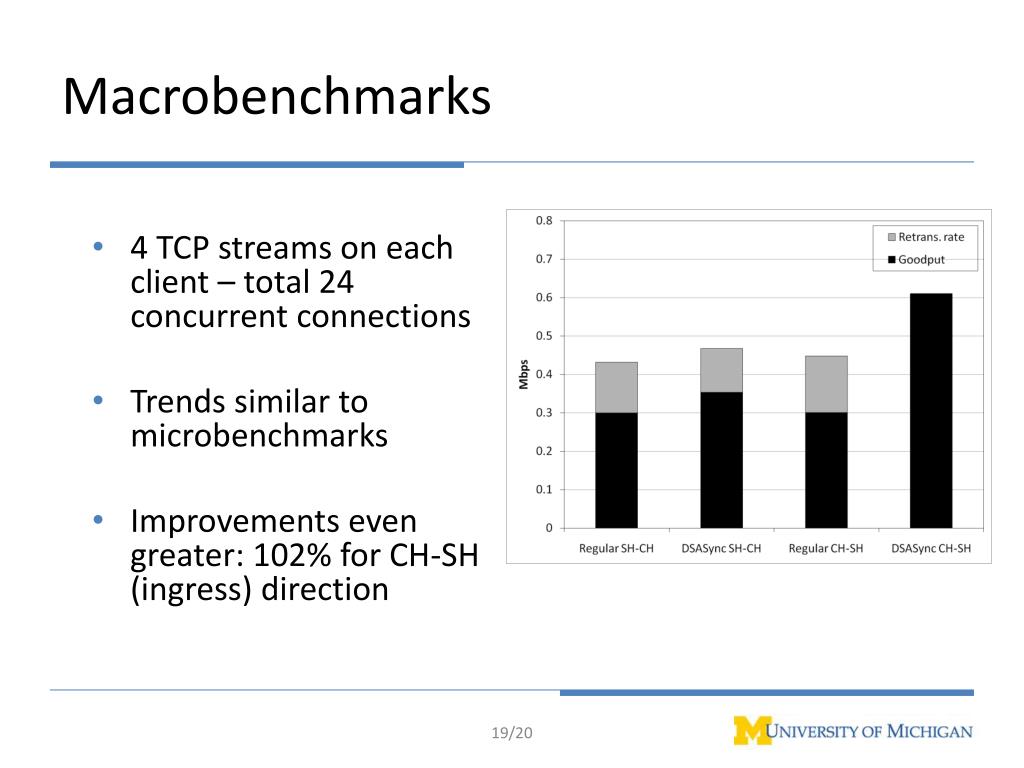 Macrobenchmarks

• 4 TCP streams on each client – total 24 concurrent connections

• Trends similar to microbenchmarks

• Improvements even greater: 102% for CH-SH (ingress) direction

0.8
0.7
0.6
0.5
0.4
0.3
0.2
0.1
0
Mbps
Retrans. rate
Goodput
Regular SH-CH
DSASync SH-CH
Regular CH-SH
DSASync CH-SH

19/20

M UNIVERSITY OF MICHIGAN